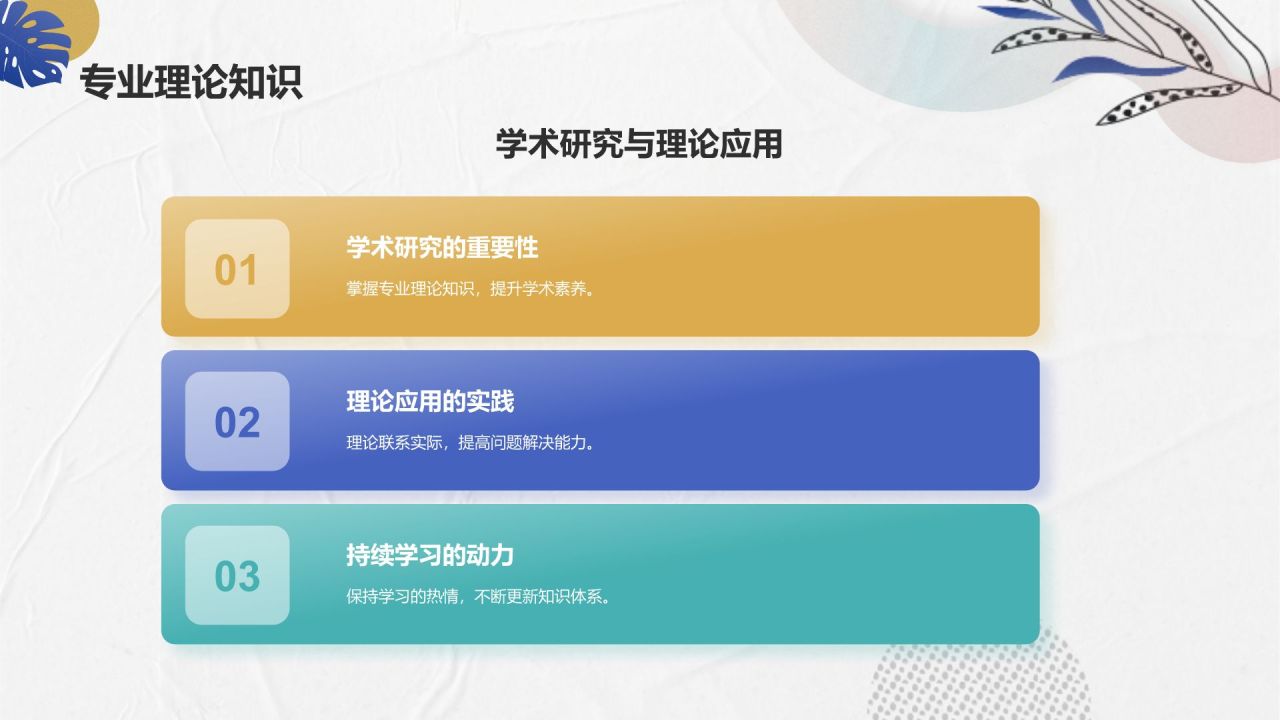 专业理论知识

学术研究与理论应用

01

学术研究的重要性

掌握专业理论知识，提升学术素养。

02

理论应用的实践

理论联系实际，提高问题解决能力。

03

持续学习的动力

保持学习的热情，不断更新知识体系。